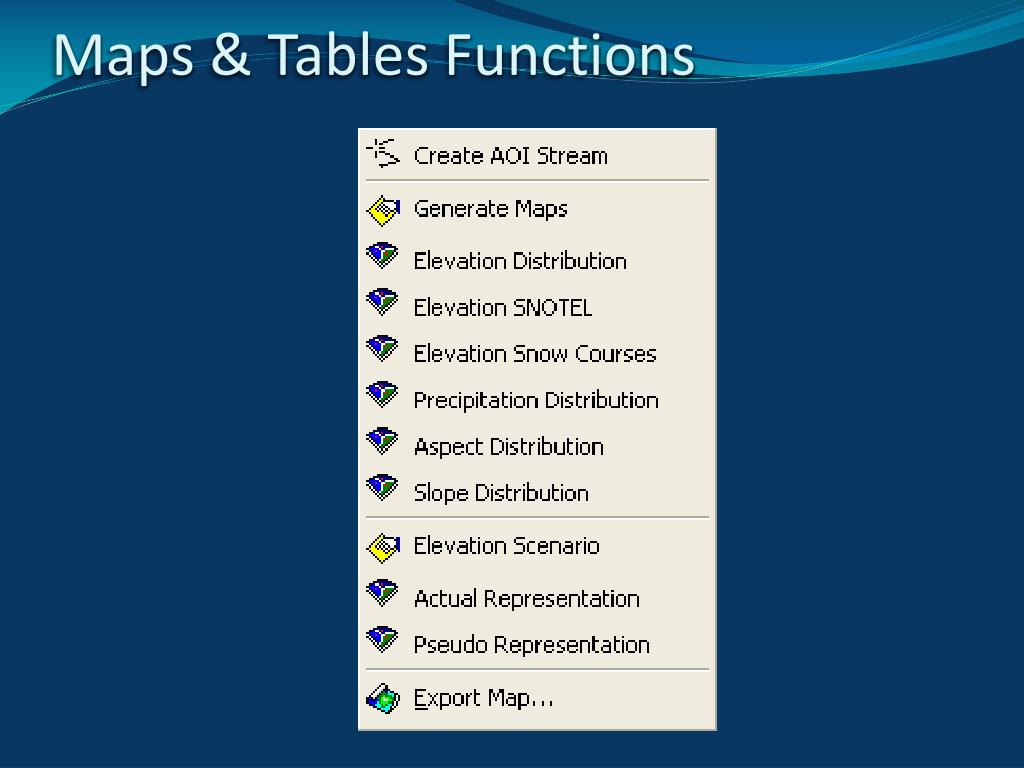 Maps & Tables Functions

Create AOI Stream

Generate Maps
Elevation Distribution
Elevation SNOTEL
Elevation Snow Courses
Precipitation Distribution
Aspect Distribution
Slope Distribution

Elevation Scenario
Actual Representation
Pseudo Representation

Export Map...